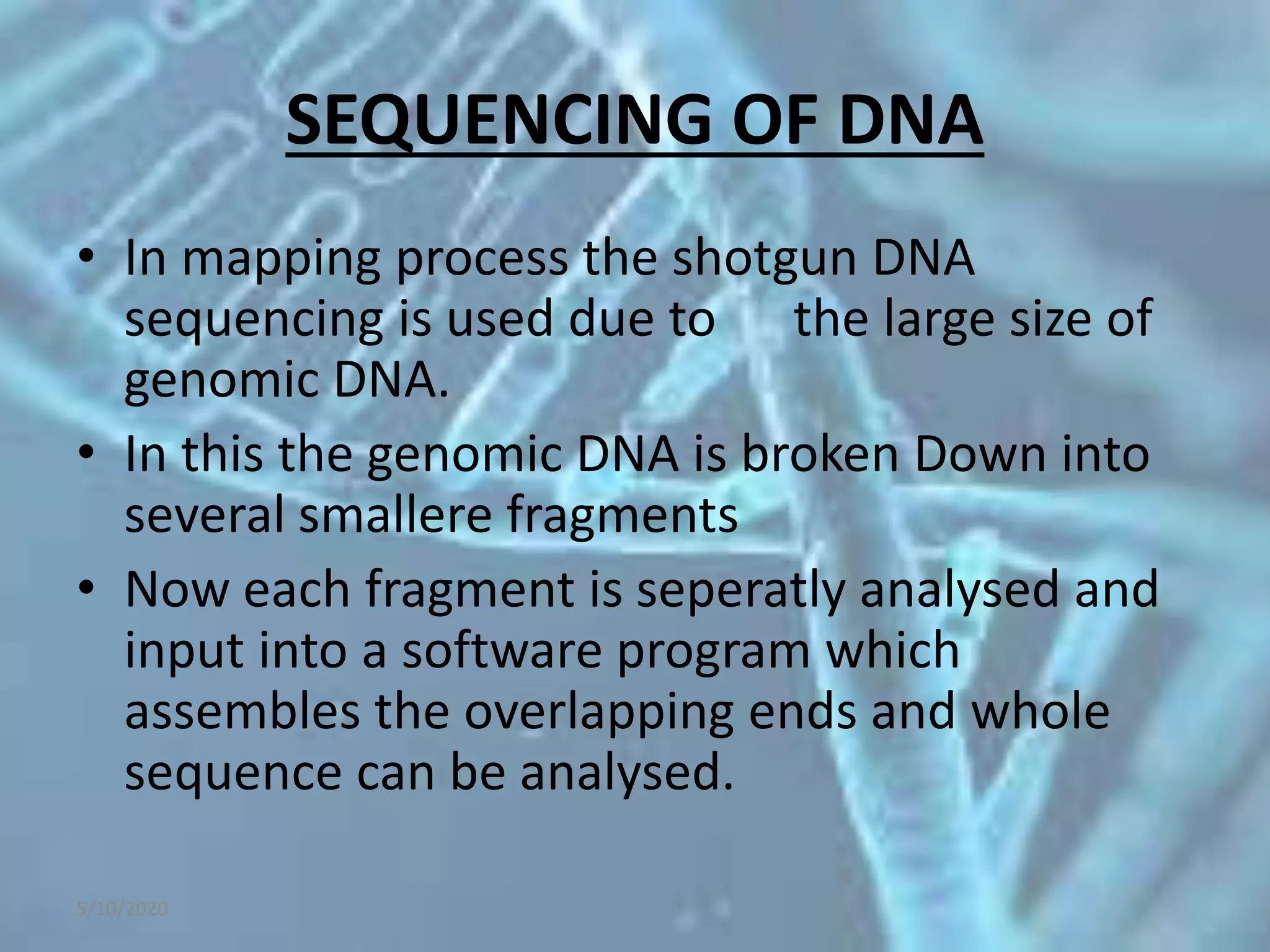 SEQUENCING OF DNA

• In mapping process the shotgun DNA sequencing is used due to the large size of genomic DNA.
• In this the genomic DNA is broken Down into several smallere fragments
• Now each fragment is seperatly analysed and input into a software program which assembles the overlapping ends and whole sequence can be analysed.

5/10/2020